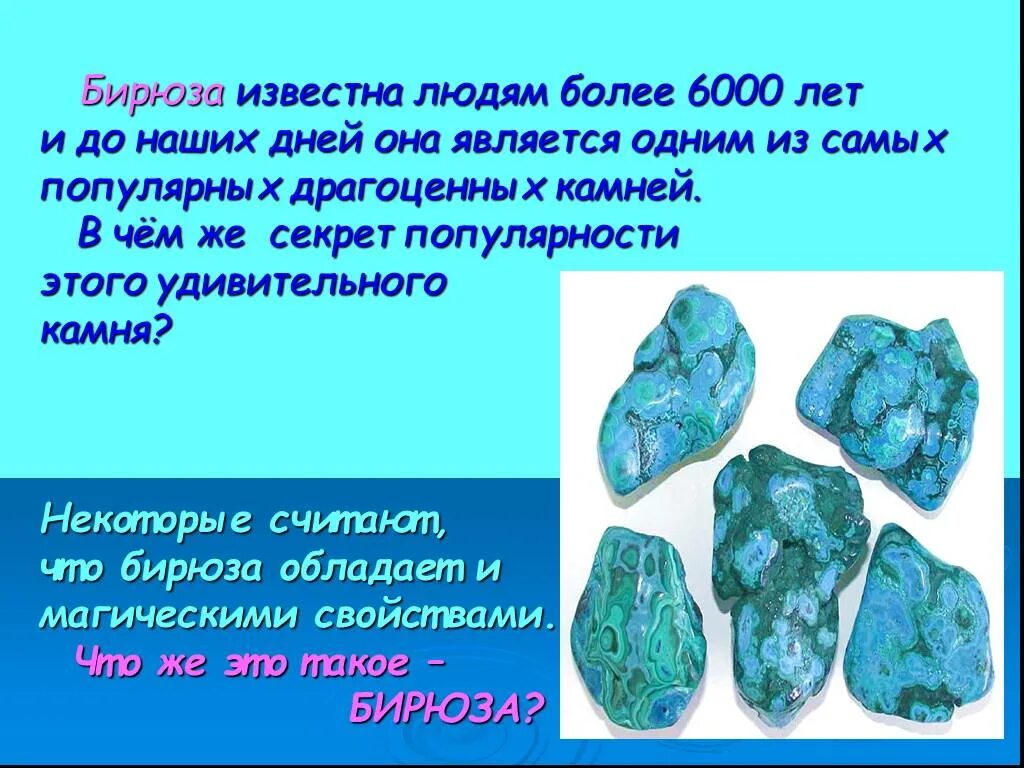 Бирюза известна людям более 6000 лет и до наших дней она является одним из самых популярных драгоценных камней.

В чём же секрет популярности этого удивительного камня?

Некоторые считают, что бирюза обладает и магическими свойствами.

Что же это такое – БИРЮЗА?